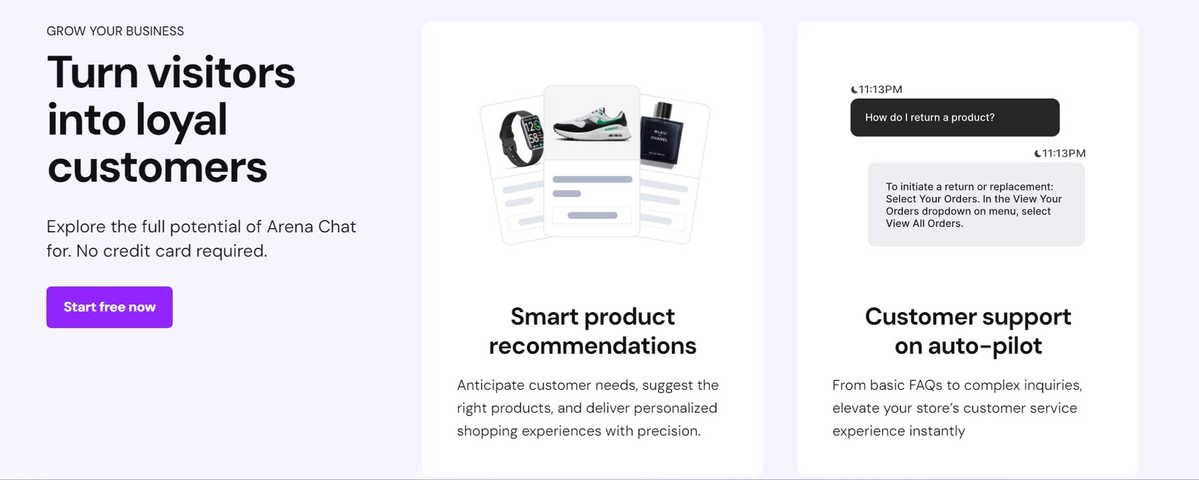 GROW YOUR BUSINESS

Turn visitors into loyal customers

Explore the full potential of Arena Chat for. No credit card required.

Start free now

Smart product recommendations

Anticipate customer needs, suggest the right products, and deliver personalized shopping experiences with precision.

11:13PM

How do I return a product?

11:13PM

To initiate a return or replacement: Select Your Orders. In the View Your Orders dropdown on menu, select View All Orders.

Customer support on auto-pilot

From basic FAQs to complex inquiries, elevate your store's customer service experience instantly